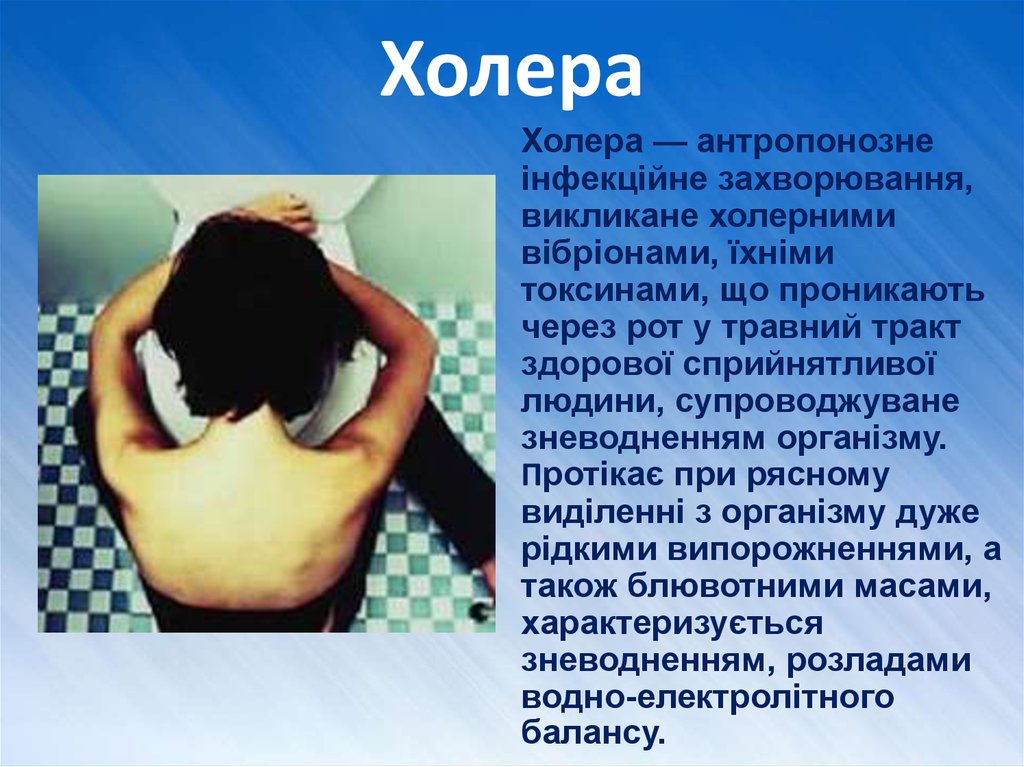 Холера

Холера — антропонозне інфекційне захворювання, викликане холерними вібріонами, їхніми токсинами, що проникають через рот у травний тракт здорової сприйнятливої людини, супроводжуване зневодненням організму. Протікає при рясному виділенні з організму дуже рідкими випорожненнями, а також блювотними масами, характеризується зневодненням, розладами водно-електролітного балансу.